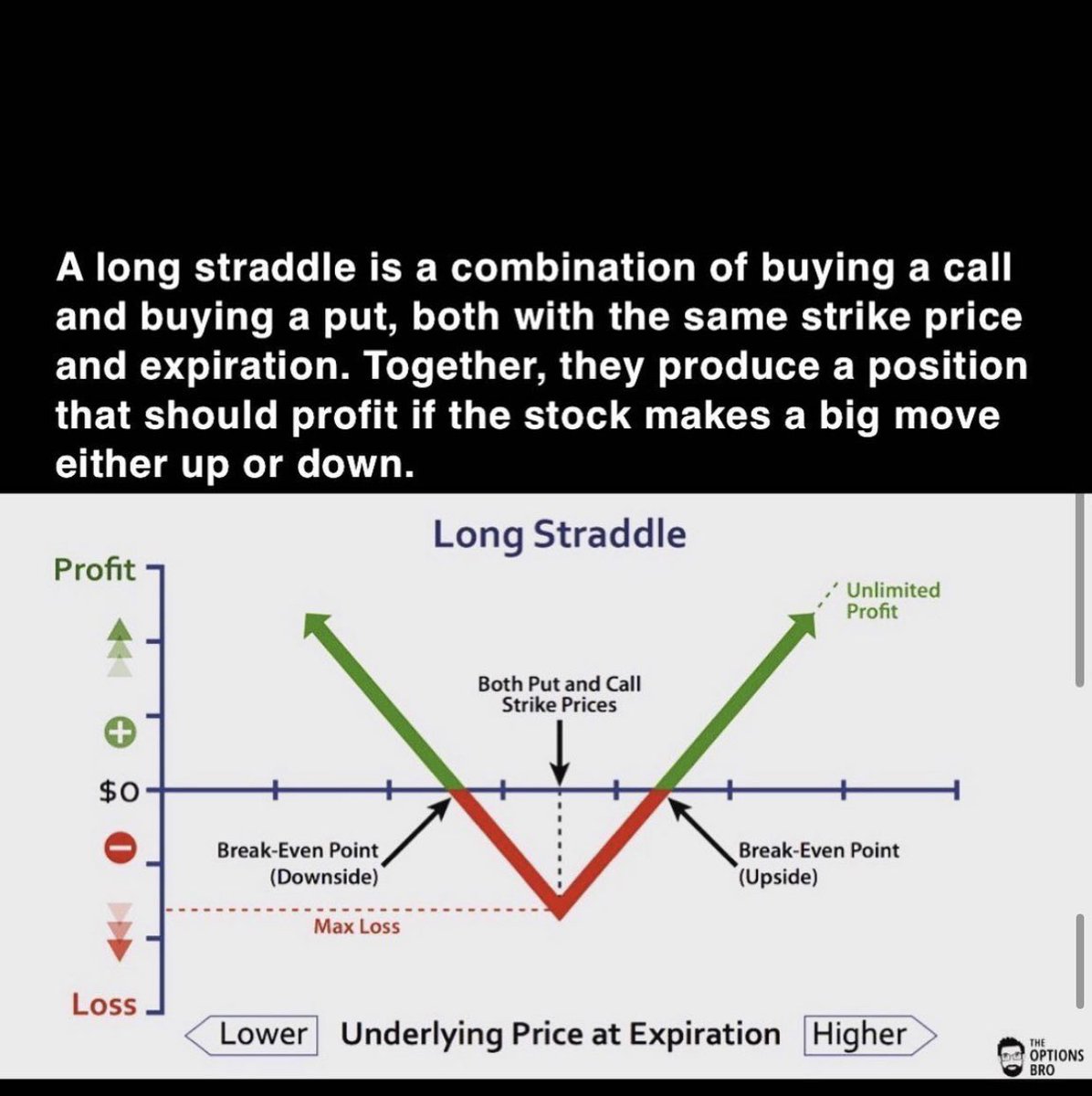 A long straddle is a combination of buying a call and buying a put, both with the same strike price and expiration. Together, they produce a position that should profit if the stock makes a big move either up or down.

Long Straddle

Profit

Unlimited Profit

Both Put and Call Strike Prices

$0

Break-Even Point (Downside)

Break-Even Point (Upside)

Max Loss

Loss

Lower Underlying Price at Expiration Higher

THE OPTIONS BRO